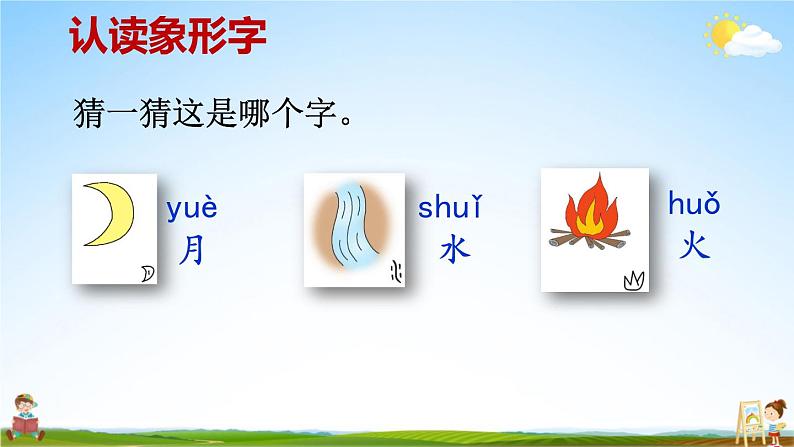 认读象形字

猜一猜这是哪个字。

yuè
月

shuǐ
水

huǒ
火